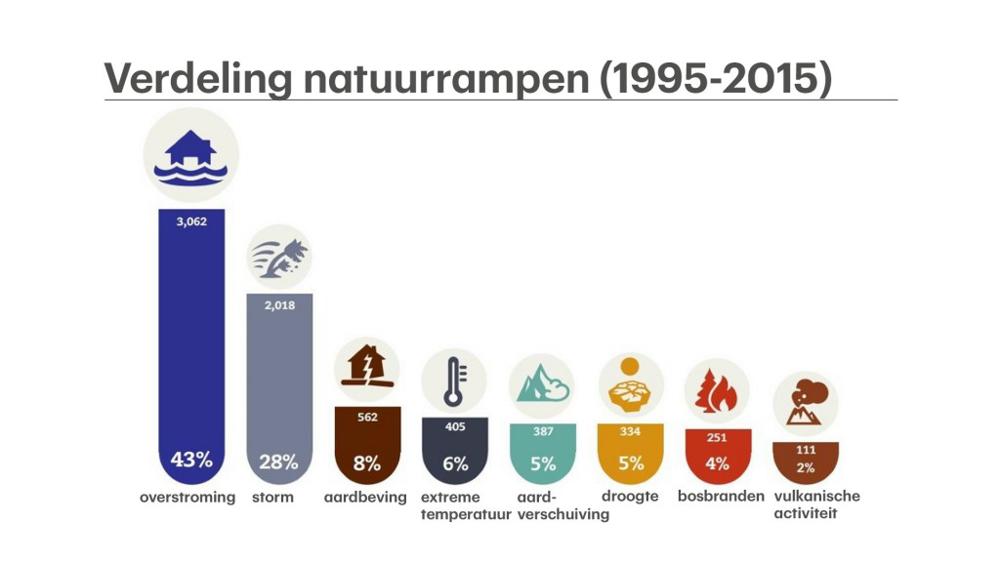 Verdeling natuurrampen (1995-2015)

3,062
43%
overstroming

2,018
28%
storm

562
8%
aardbeving

405
6%
extreme temperatuur

387
5%
aardverschuiving

334
5%
droogte

251
4%
bosbranden

111
2%
vulkanische activiteit